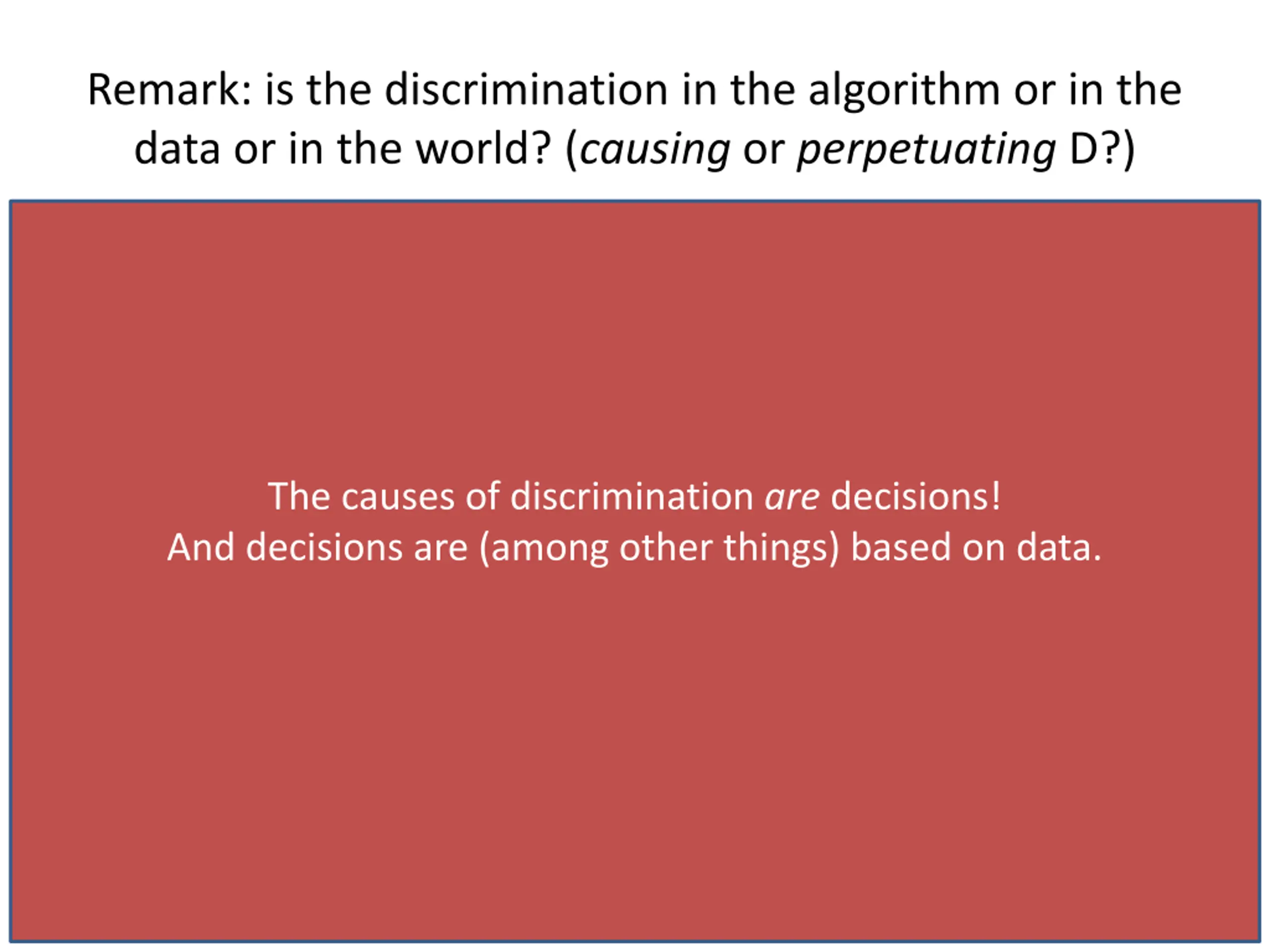 Remark: is the discrimination in the algorithm or in the data or in the world? (causing or perpetuating D?)

The causes of discrimination are decisions!
And decisions are (among other things) based on data.